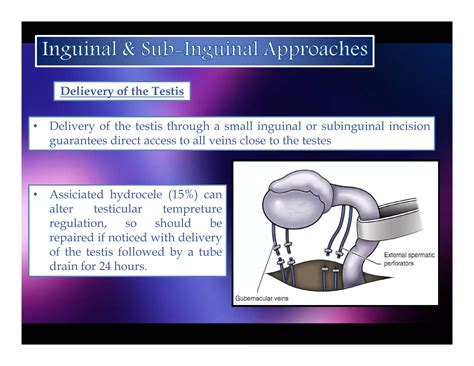 Inguinal & Sub-Inguinal Approaches

Delievery of the Testis

• Delivery of the testis through a small inguinal or subinguinal incision guarantees direct access to all veins close to the testes

• Assiciated hydrocele (15%) can alter testicular tempreture regulation, so should be repaired if noticed with delivery of the testis followed by a tube drain for 24 hours.

External spermatic perforators

Gubernacular veins